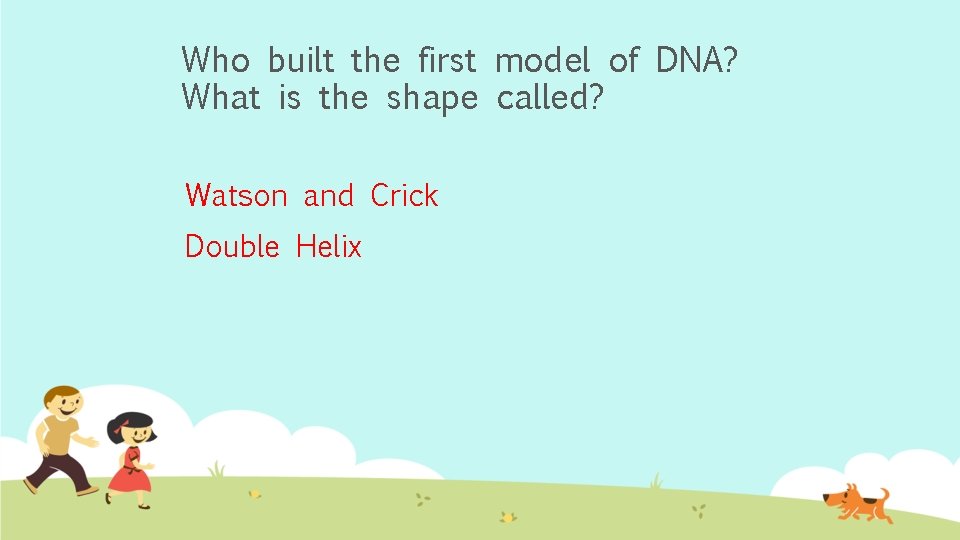 Who built the first model of DNA?
What is the shape called?

Watson and Crick

Double Helix